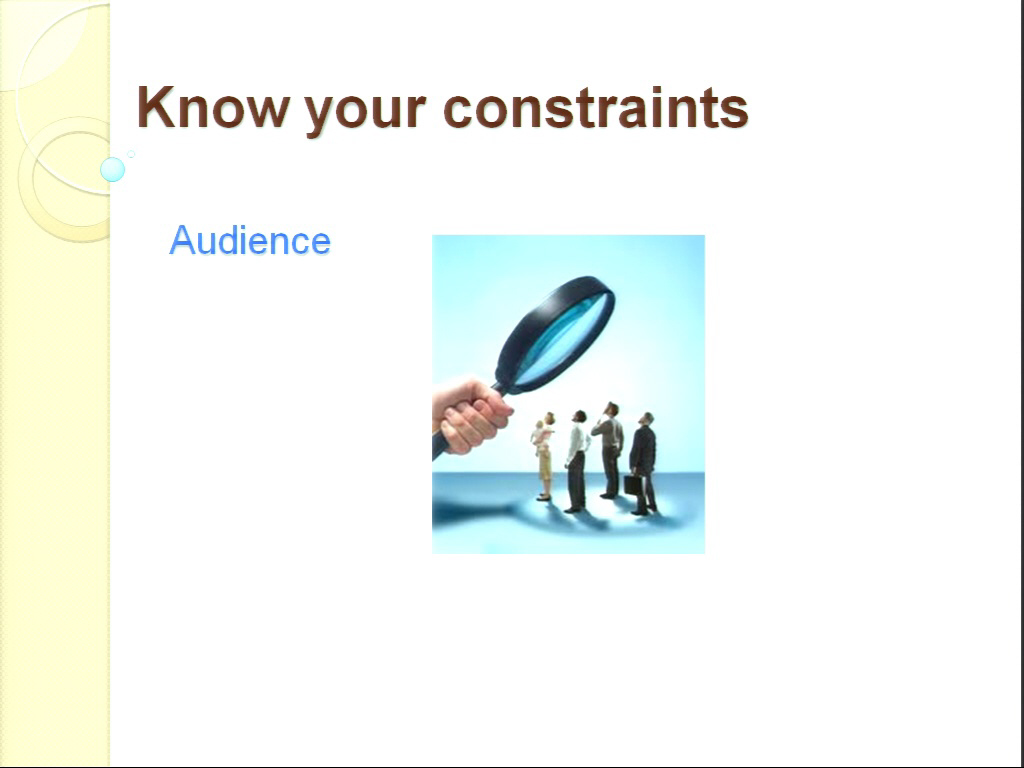 Know your constraints

Audience